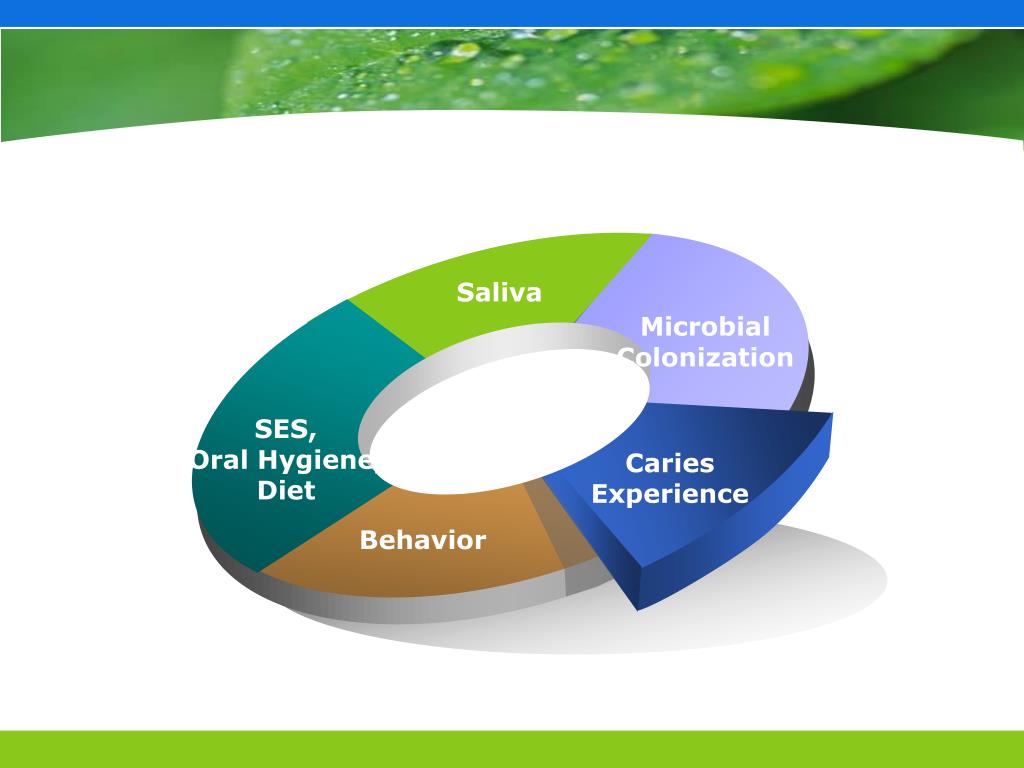 Saliva

Microbial Colonization

Caries Experience

Behavior

SES, Oral Hygiene Diet